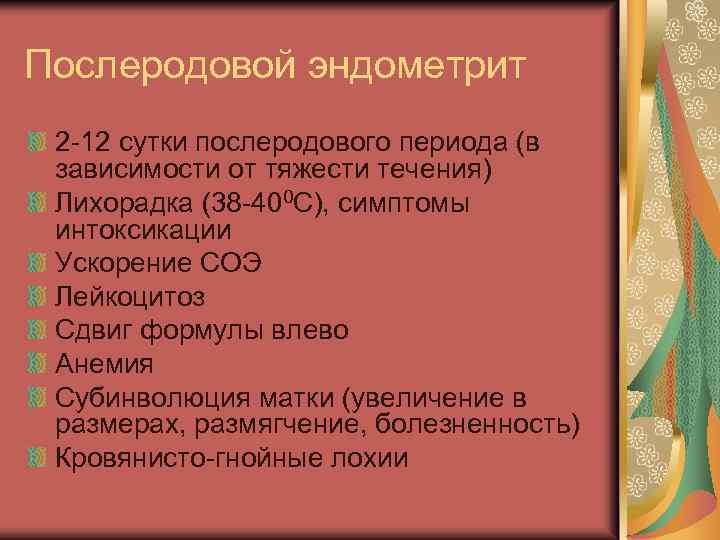 Послеродовой эндометрит

2-12 сутки послеродового периода (в зависимости от тяжести течения)
Лихорадка (38-40$^0$С), симптомы интоксикации
Ускорение СОЭ
Лейкоцитоз
Сдвиг формулы влево
Анемия
Субинволюция матки (увеличение в размерах, размягчение, болезненность)
Кровянисто-гнойные лохии